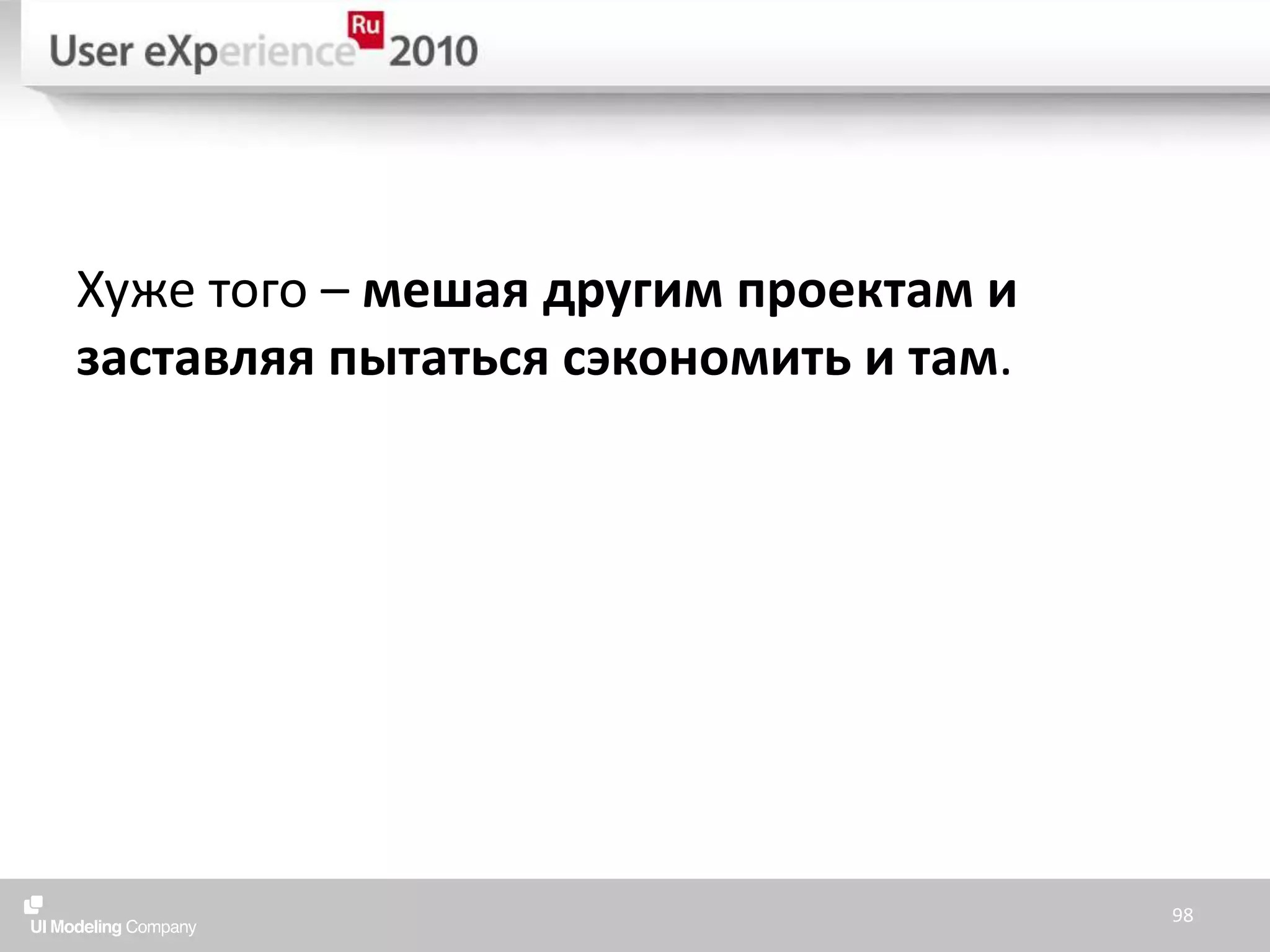 User eXperience Ru 2010

Хуже того – мешая другим проектам и заставляя пытаться сэкономить и там.

UI Modeling Company

98